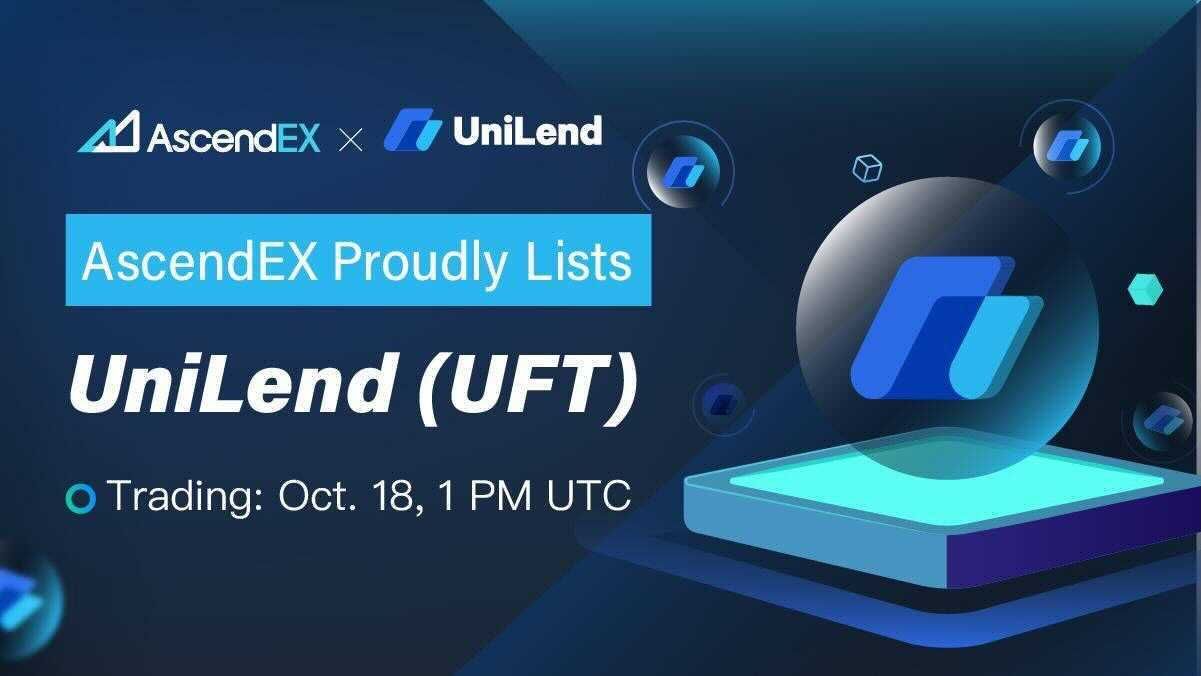 AscendEX × UniLend

AscendEX Proudly Lists

UniLend (UFT)

Trading: Oct. 18, 1 PM UTC